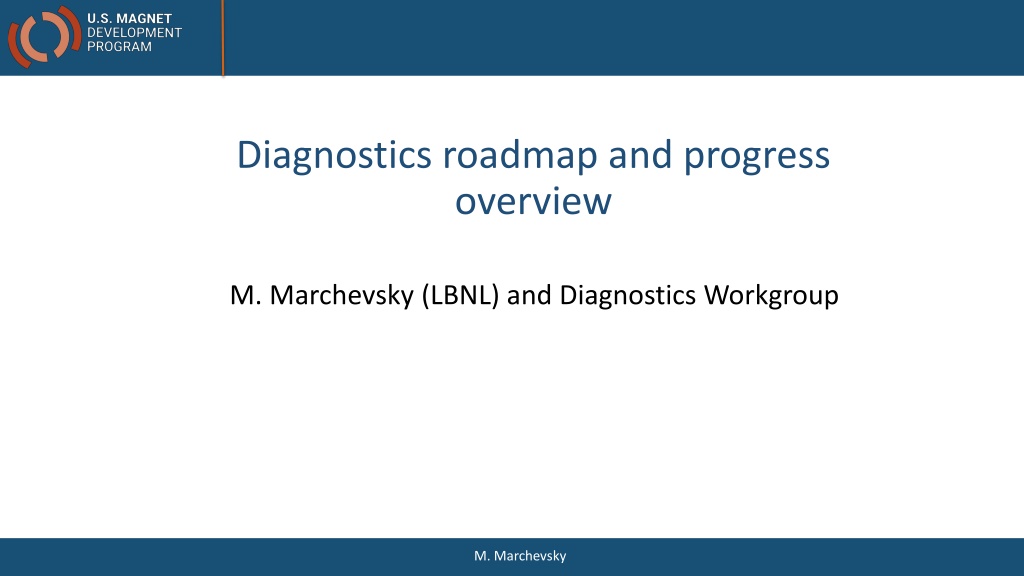 U.S. MAGNET
DEVELOPMENT
PROGRAM

Diagnostics roadmap and progress overview

M. Marchevsky (LBNL) and Diagnostics Workgroup

M. Marchevsky